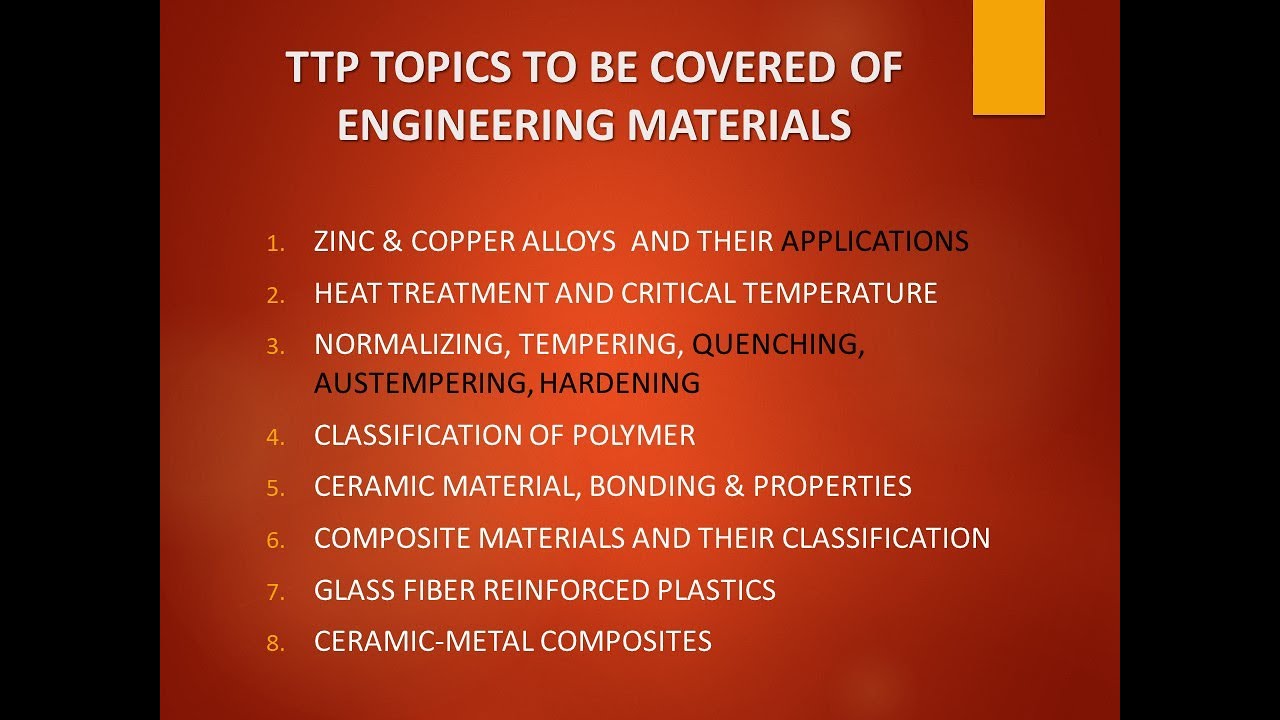 TTP TOPICS TO BE COVERED OF ENGINEERING MATERIALS

1. ZINC & COPPER ALLOYS AND THEIR APPLICATIONS
2. HEAT TREATMENT AND CRITICAL TEMPERATURE
3. NORMALIZING, TEMPERING, QUENCHING, AUSTEMPERING, HARDENING
4. CLASSIFICATION OF POLYMER
5. CERAMIC MATERIAL, BONDING & PROPERTIES
6. COMPOSITE MATERIALS AND THEIR CLASSIFICATION
7. GLASS FIBER REINFORCED PLASTICS
8. CERAMIC-METAL COMPOSITES